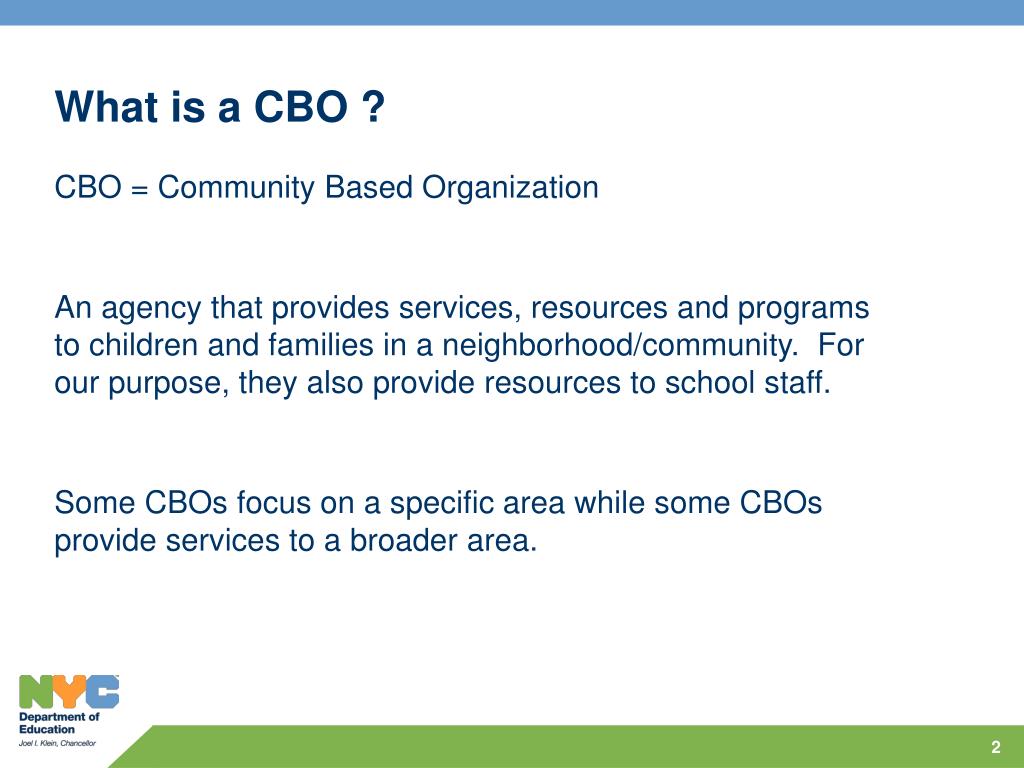 What is a CBO ?

CBO = Community Based Organization

An agency that provides services, resources and programs to children and families in a neighborhood/community. For our purpose, they also provide resources to school staff.

Some CBOs focus on a specific area while some CBOs provide services to a broader area.

NYC
Department of Education
Joel I. Klein, Chancellor

2